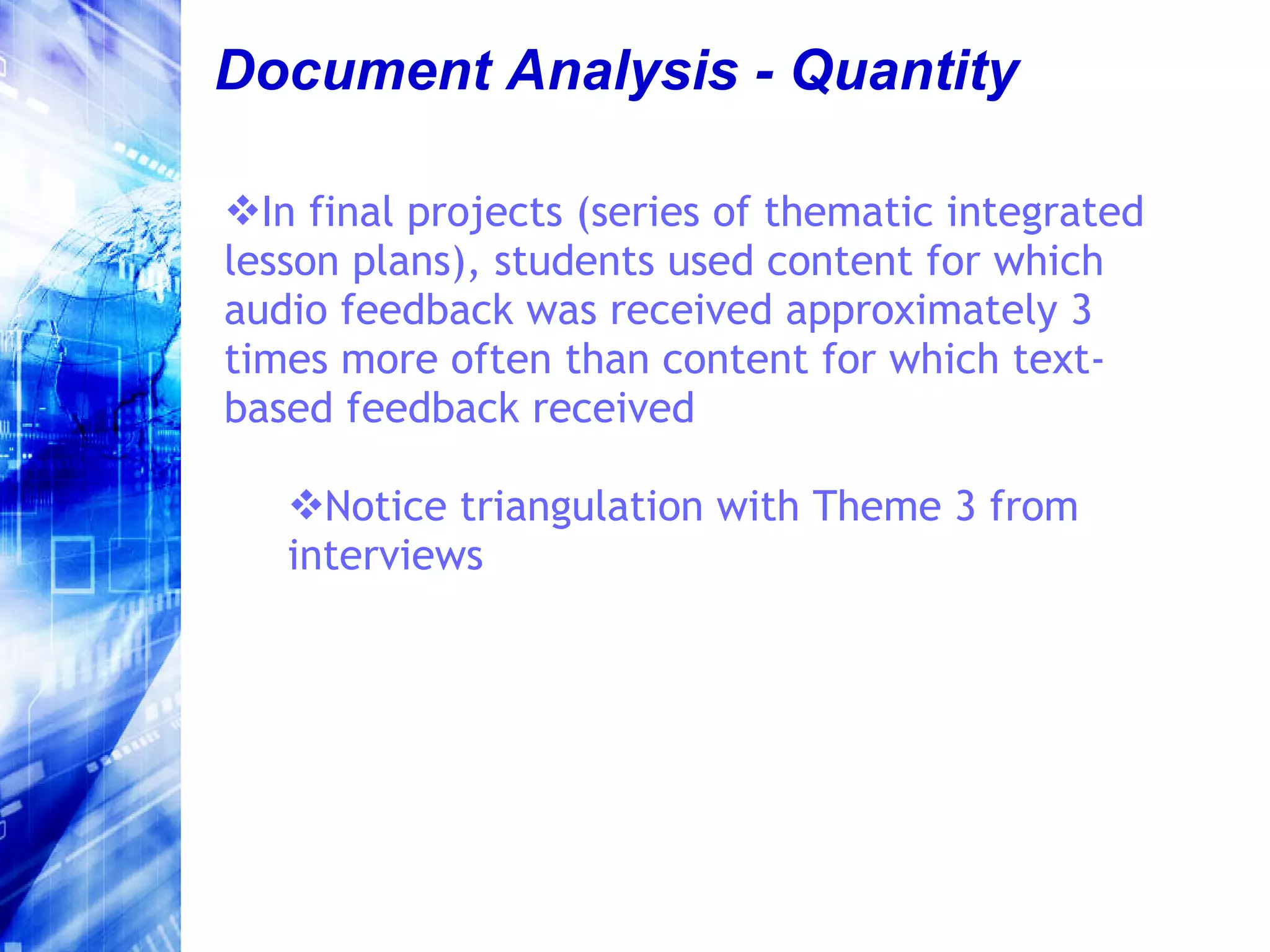 Document Analysis - Quantity

❖In final projects (series of thematic integrated lesson plans), students used content for which audio feedback was received approximately 3 times more often than content for which text-based feedback received

❖Notice triangulation with Theme 3 from interviews